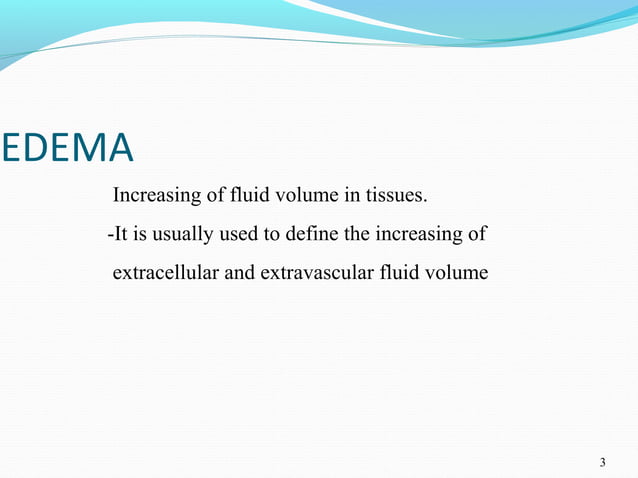 EDEMA

Increasing of fluid volume in tissues.

-It is usually used to define the increasing of extracellular and extravascular fluid volume

3